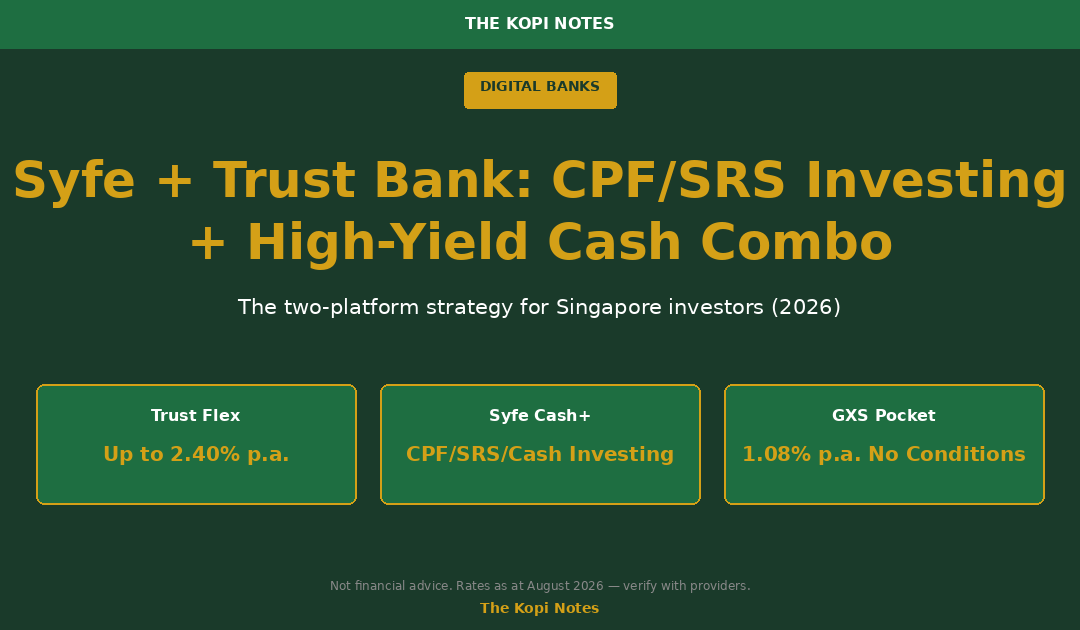 THE KOPI NOTES

DIGITAL BANKS

Syfe + Trust Bank: CPF/SRS Investing + High-Yield Cash Combo

The two-platform strategy for Singapore investors (2026)

Trust Flex
Up to 2.40% p.a.

Syfe Cash+
CPF/SRS/Cash Investing

GXS Pocket
1.08% p.a. No Conditions

Not financial advice. Rates as at August 2026 — verify with providers.

The Kopi Notes